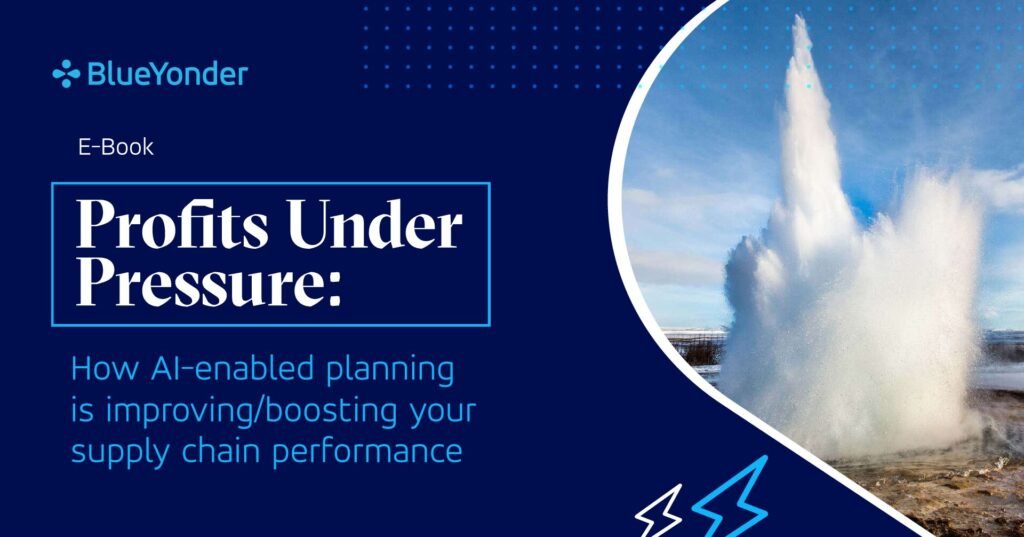 BlueYonder

E-Book

Profits Under Pressure:

How AI-enabled planning is improving/boosting your supply chain performance